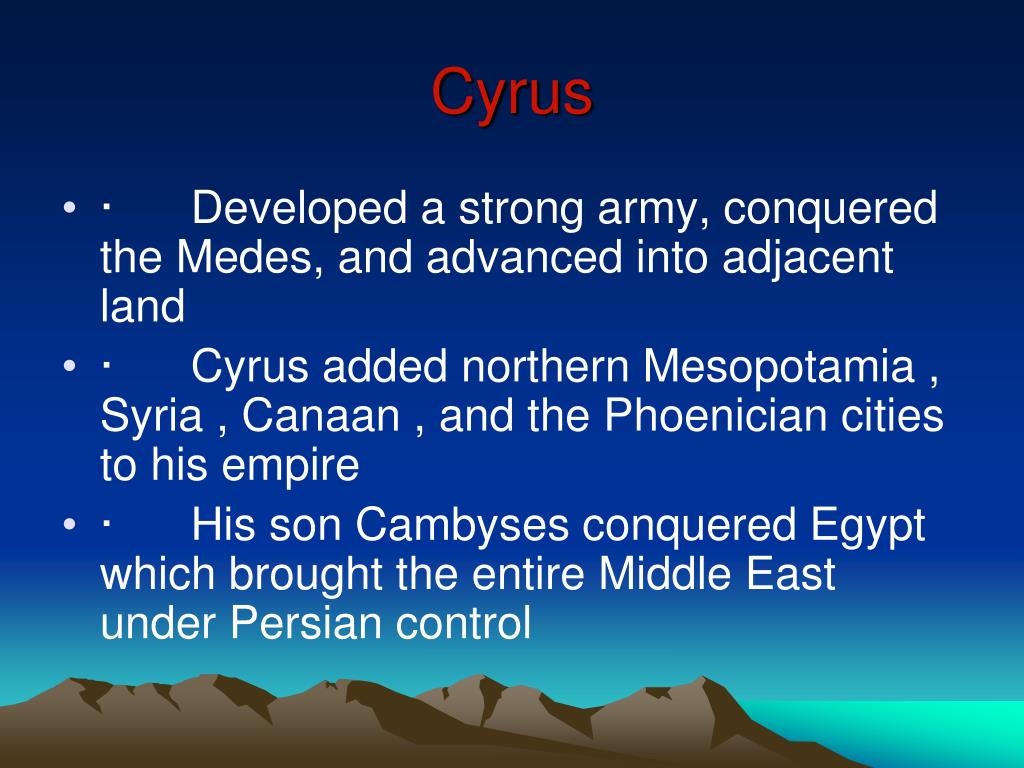 Cyrus

• · Developed a strong army, conquered the Medes, and advanced into adjacent land
• · Cyrus added northern Mesopotamia , Syria , Canaan , and the Phoenician cities to his empire
• · His son Cambyses conquered Egypt which brought the entire Middle East under Persian control